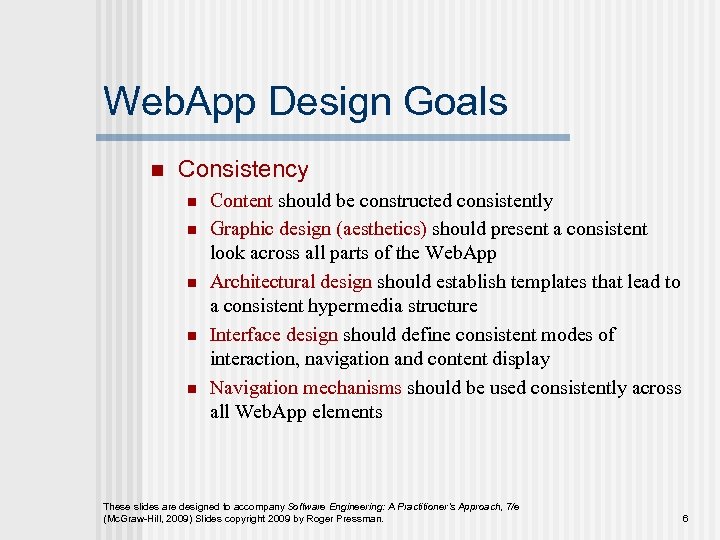 WebApp Design Goals

- Consistency
  - Content should be constructed consistently
  - Graphic design (aesthetics) should present a consistent look across all parts of the WebApp
  - Architectural design should establish templates that lead to a consistent hypermedia structure
  - Interface design should define consistent modes of interaction, navigation and content display
  - Navigation mechanisms should be used consistently across all WebApp elements

These slides are designed to accompany Software Engineering: A Practitioner's Approach, 7/e (McGraw-Hill, 2009) Slides copyright 2009 by Roger Pressman.

6